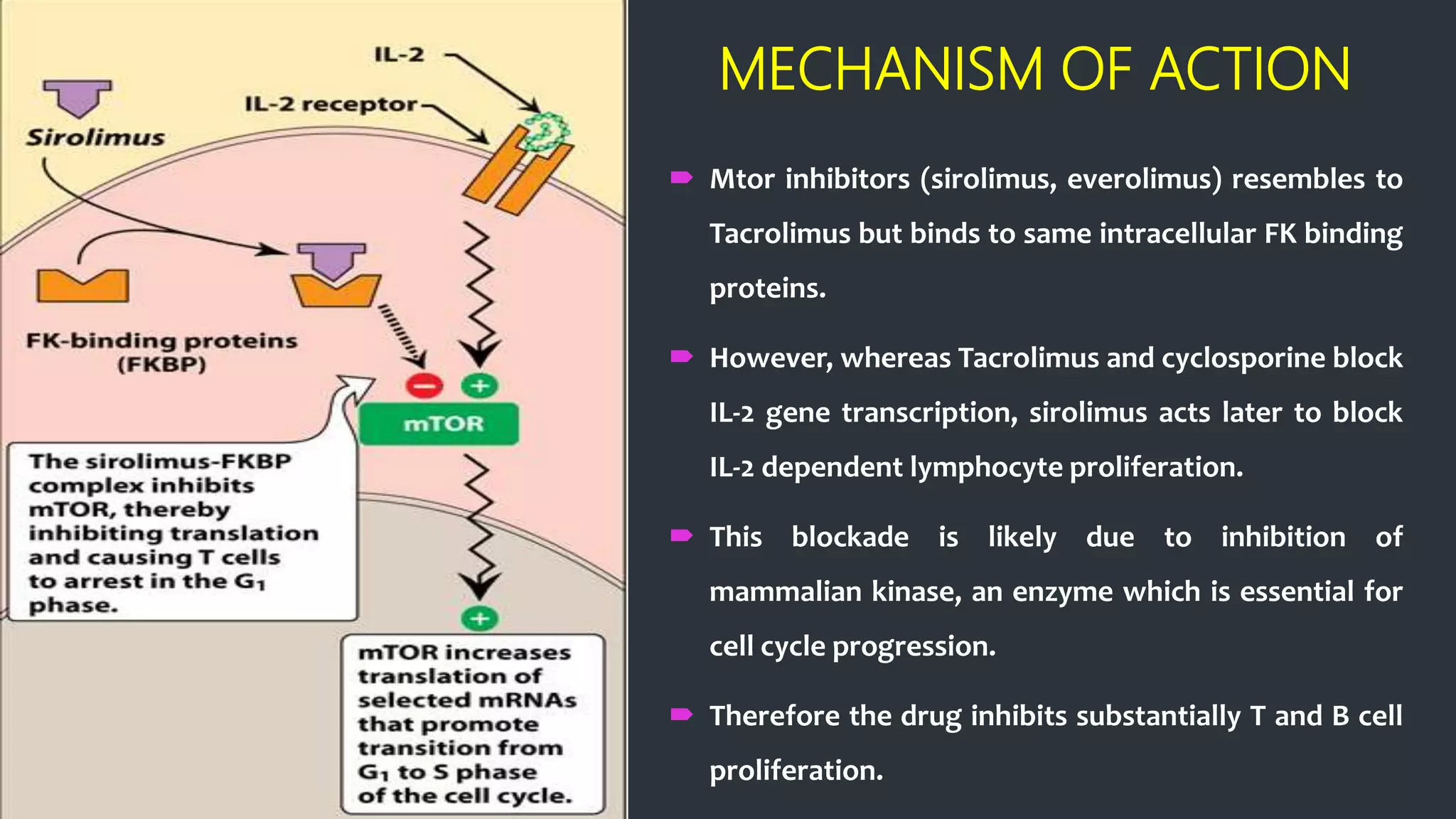 IL-2

IL-2 receptor

Sirolimus

FK-binding proteins (FKBP)

mTOR

The sirolimus-FKBP complex inhibits mTOR, thereby inhibiting translation and causing T cells to arrest in the $G_1$ phase.

mTOR increases translation of selected mRNAs that promote transition from $G_1$ to S phase of the cell cycle.

MECHANISM OF ACTION

Mtor inhibitors (sirolimus, everolimus) resembles to Tacrolimus but binds to same intracellular FK binding proteins.

However, whereas Tacrolimus and cyclosporine block IL-2 gene transcription, sirolimus acts later to block IL-2 dependent lymphocyte proliferation.

This blockade is likely due to inhibition of mammalian kinase, an enzyme which is essential for cell cycle progression.

Therefore the drug inhibits substantially T and B cell proliferation.